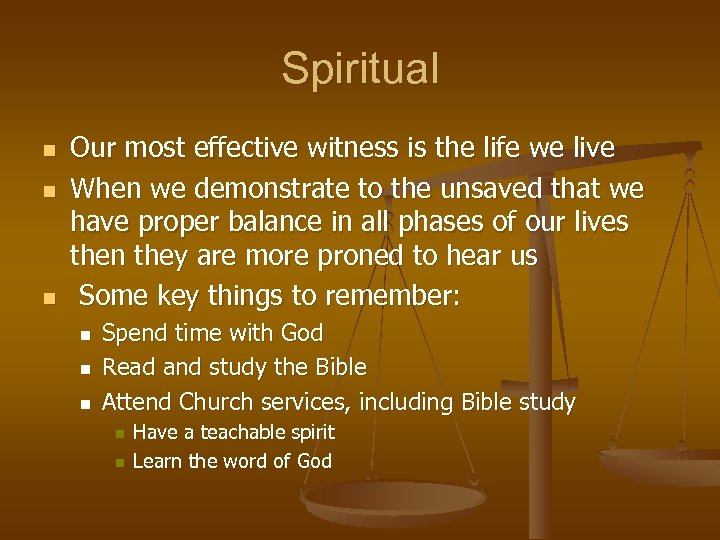 Spiritual

- Our most effective witness is the life we live
- When we demonstrate to the unsaved that we have proper balance in all phases of our lives then they are more proned to hear us
- Some key things to remember:
  - Spend time with God
  - Read and study the Bible
  - Attend Church services, including Bible study
    - Have a teachable spirit
    - Learn the word of God